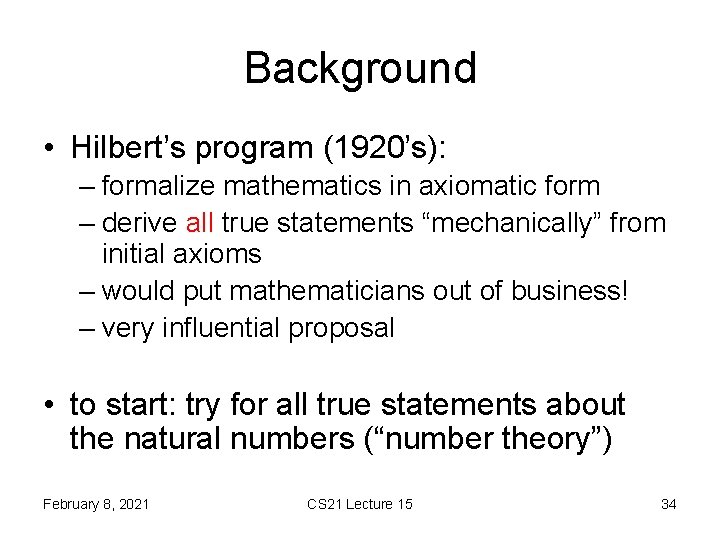 Background

• Hilbert’s program (1920’s):
– formalize mathematics in axiomatic form
– derive all true statements “mechanically” from initial axioms
– would put mathematicians out of business!
– very influential proposal

• to start: try for all true statements about the natural numbers (“number theory”)

February 8, 2021

CS21 Lecture 15

34